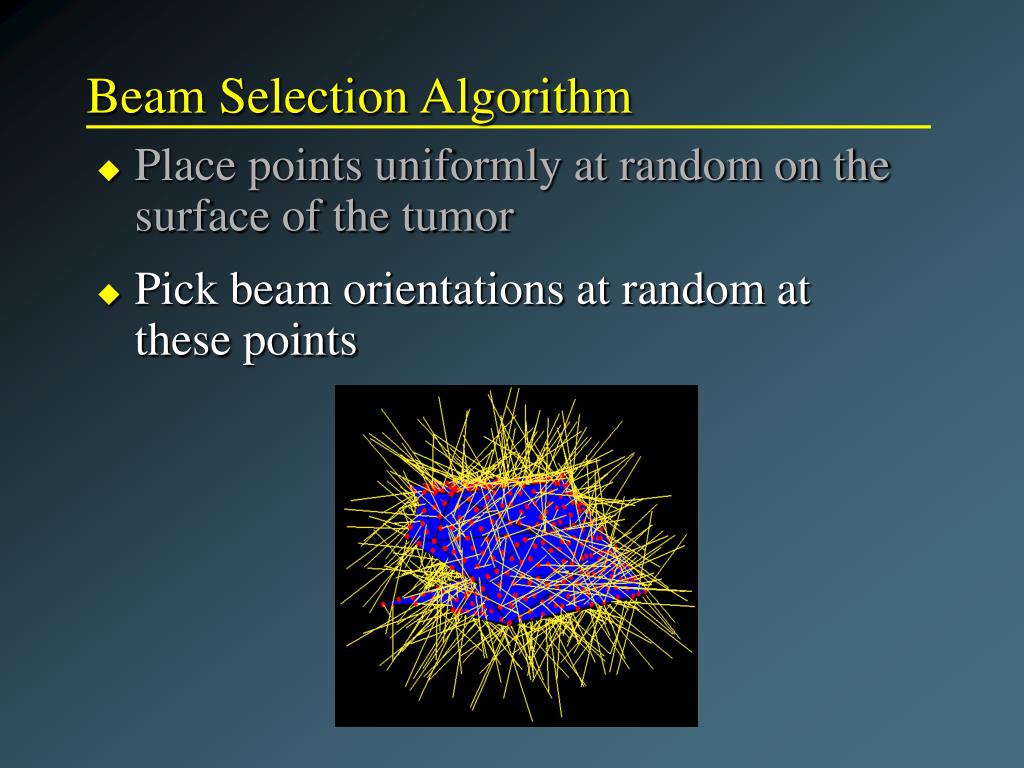 Beam Selection Algorithm

◆ Place points uniformly at random on the surface of the tumor

◆ Pick beam orientations at random at these points